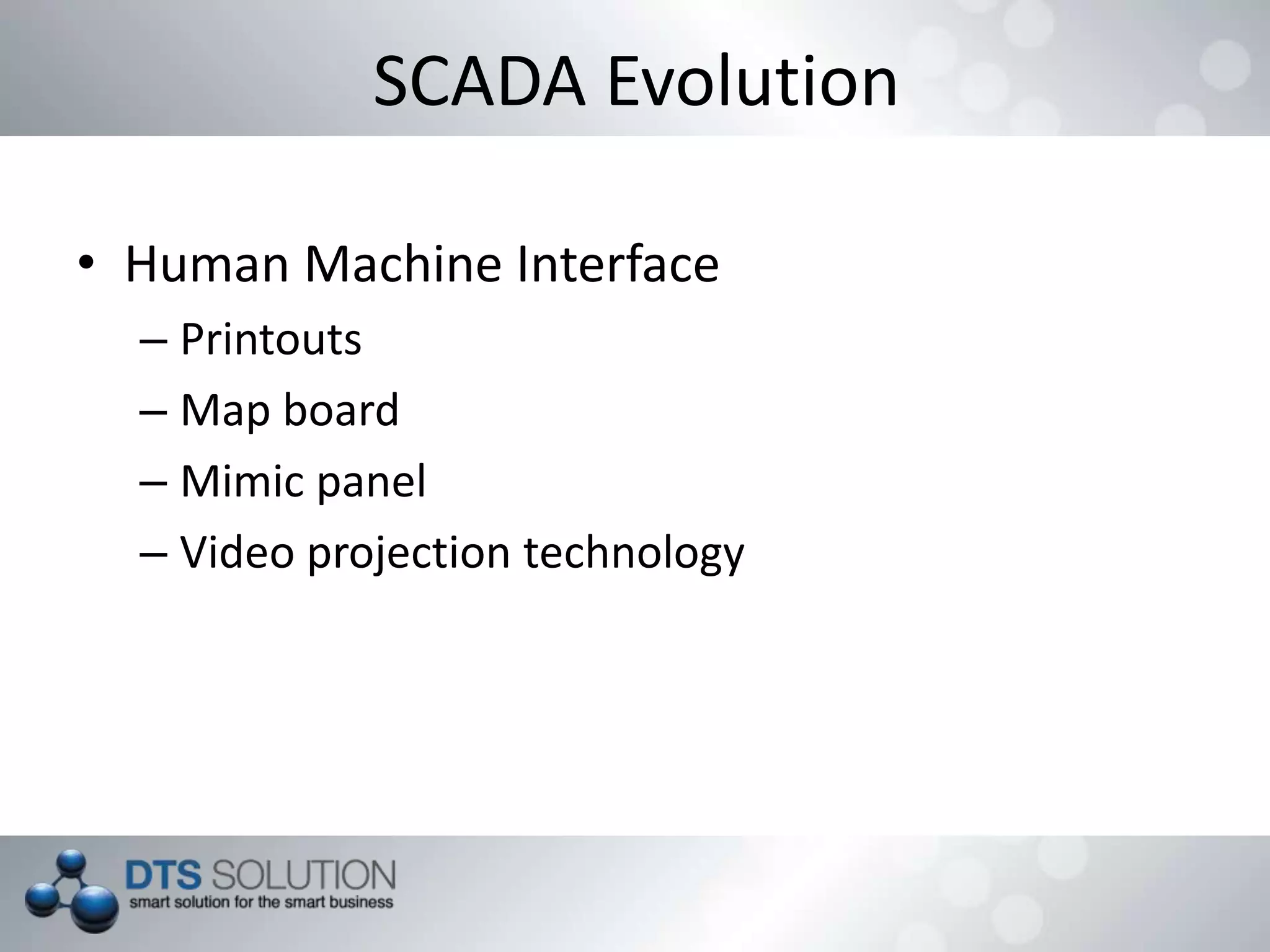 SCADA Evolution

• Human Machine Interface
– Printouts
– Map board
– Mimic panel
– Video projection technology

DTS SOLUTION
smart solution for the smart business